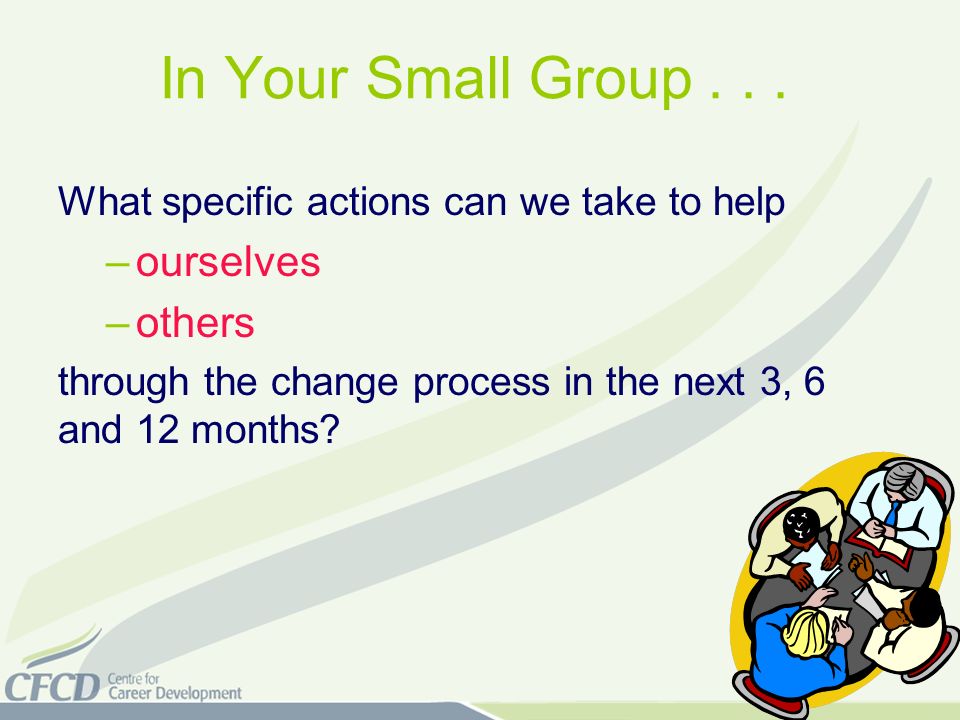 In Your Small Group . . .

What specific actions can we take to help

– ourselves

– others

through the change process in the next 3, 6 and 12 months?

CFCD Centre for Career Development